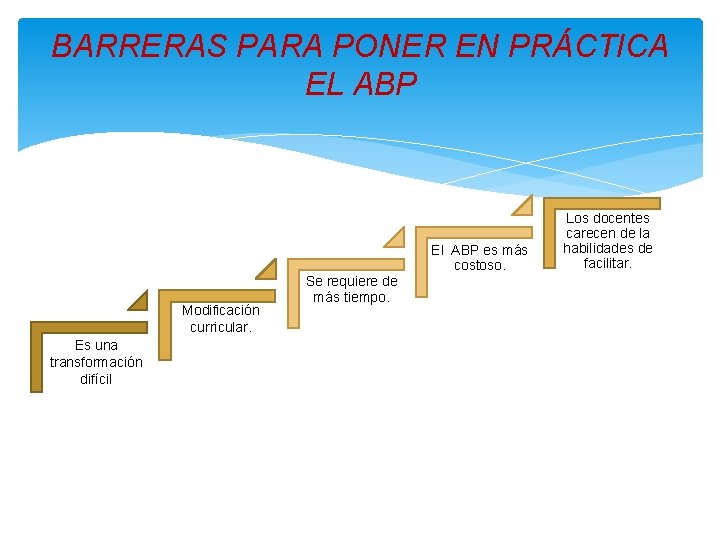 BARRERAS PARA PONER EN PRÁCTICA EL ABP

Es una transformación difícil

Modificación curricular.

Se requiere de más tiempo.

El ABP es más costoso.

Los docentes carecen de la habilidades de facilitar.